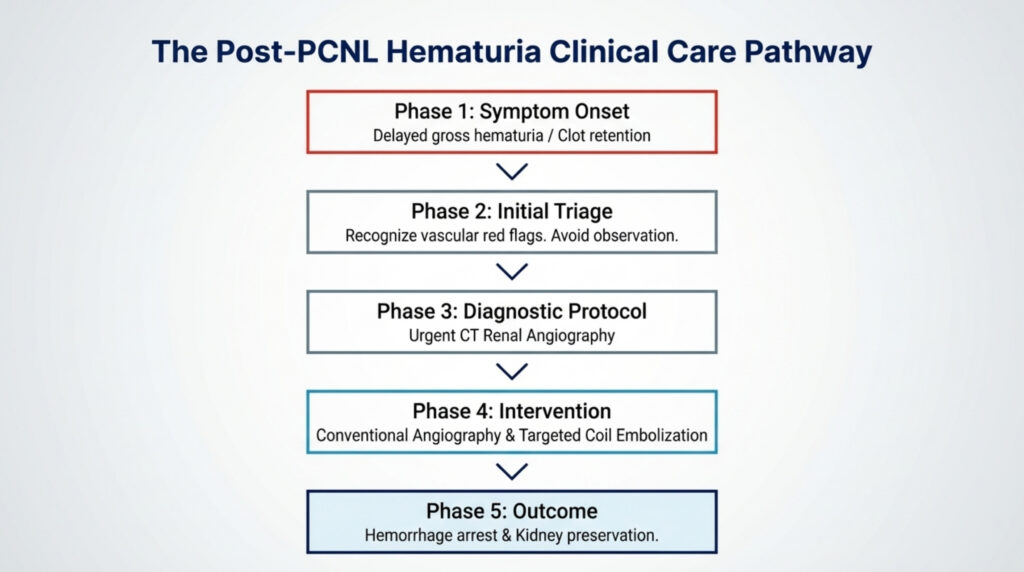 The Post-PCNL Hematuria Clinical Care Pathway

Phase 1: Symptom Onset
Delayed gross hematuria / Clot retention

Phase 2: Initial Triage
Recognize vascular red flags. Avoid observation.

Phase 3: Diagnostic Protocol
Urgent CT Renal Angiography

Phase 4: Intervention
Conventional Angiography & Targeted Coil Embolization

Phase 5: Outcome
Hemorrhage arrest & Kidney preservation.